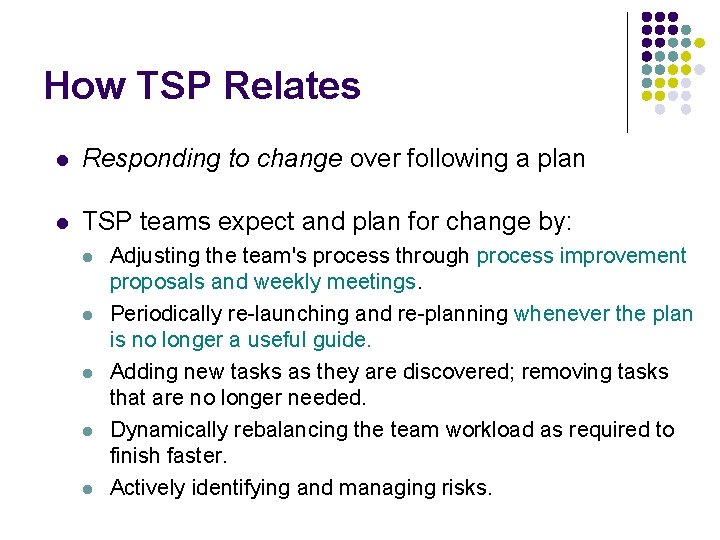 How TSP Relates

- Responding to change over following a plan
- TSP teams expect and plan for change by:
  - Adjusting the team's process through process improvement proposals and weekly meetings.
  - Periodically re-launching and re-planning whenever the plan is no longer a useful guide.
  - Adding new tasks as they are discovered; removing tasks that are no longer needed.
  - Dynamically rebalancing the team workload as required to finish faster.
  - Actively identifying and managing risks.